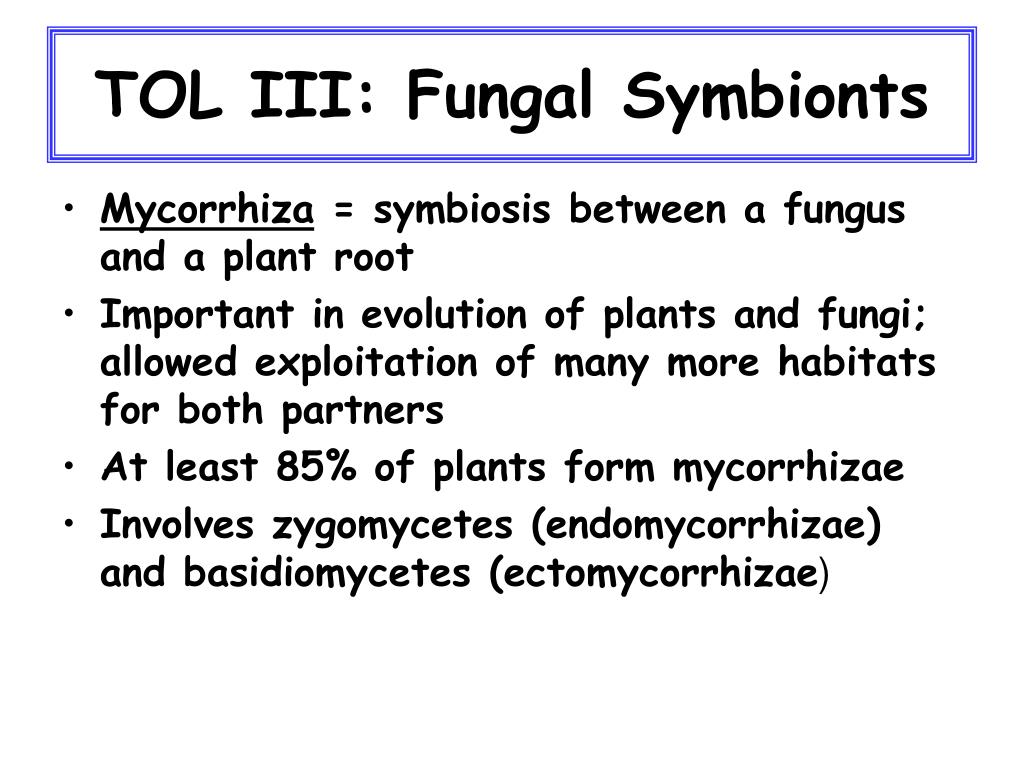 TOL III: Fungal Symbionts

• Mycorrhiza = symbiosis between a fungus and a plant root
• Important in evolution of plants and fungi; allowed exploitation of many more habitats for both partners
• At least 85% of plants form mycorrhizae
• Involves zygomycetes (endomycorrhizae) and basidiomycetes (ectomycorrhizae)